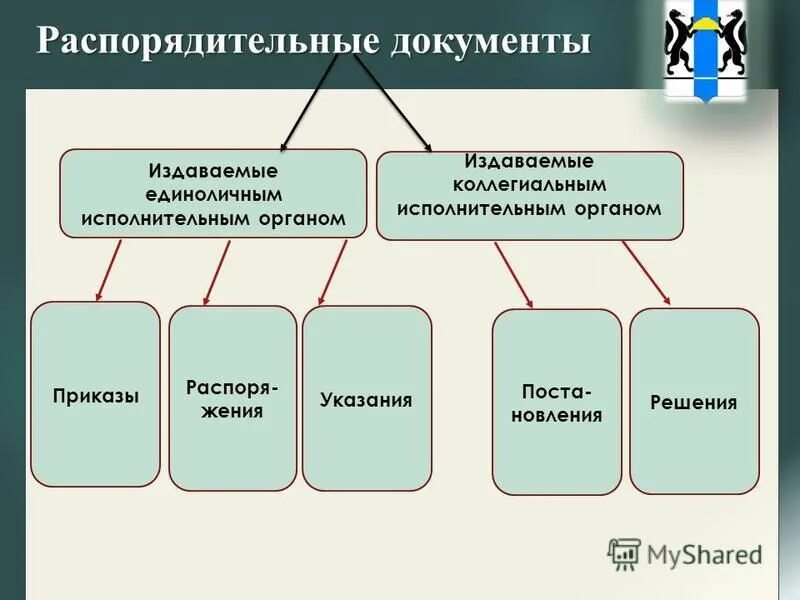 Распорядительные документы

Издаваемые единоличным исполнительным органом

Издаваемые коллегиальным исполнительным органом

Приказы

Распоряжения

Указания

Постановления

Решения

MyShared